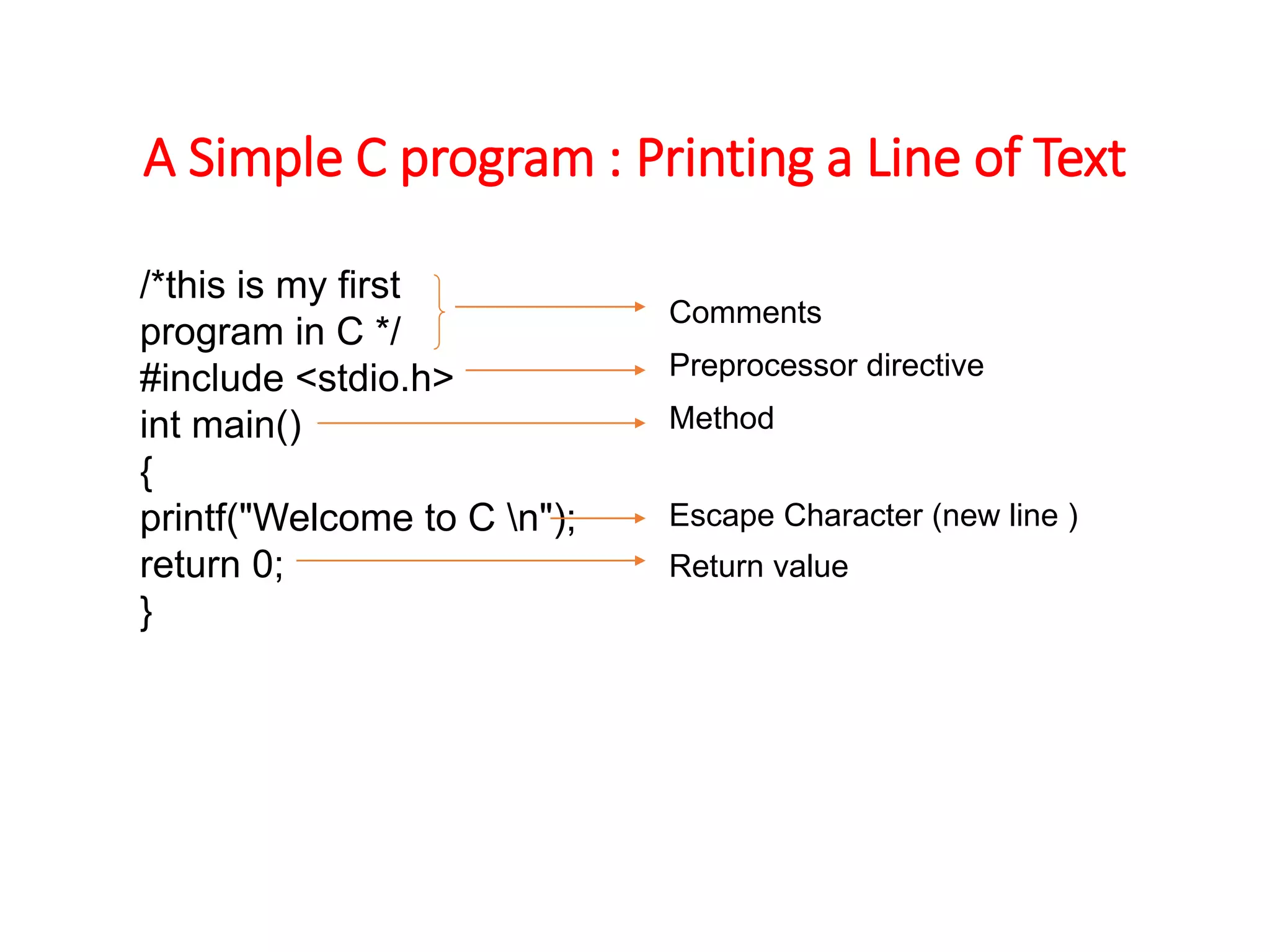 A Simple C program : Printing a Line of Text

/*this is my first
program in C */
#include <stdio.h>
int main()
{
printf("Welcome to C \n");
return 0;
}

Comments

Preprocessor directive

Method

Escape Character (new line )

Return value